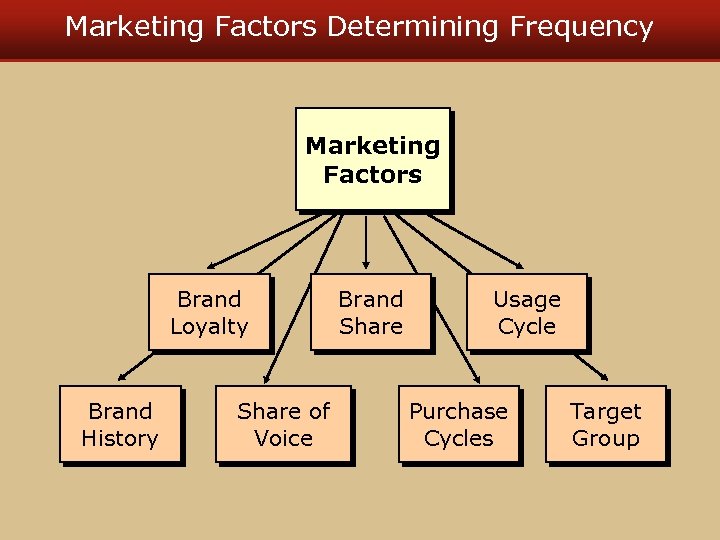 Marketing Factors Determining Frequency

Marketing Factors

Brand Loyalty

Brand Share

Usage Cycle

Brand History

Share of Voice

Purchase Cycles

Target Group